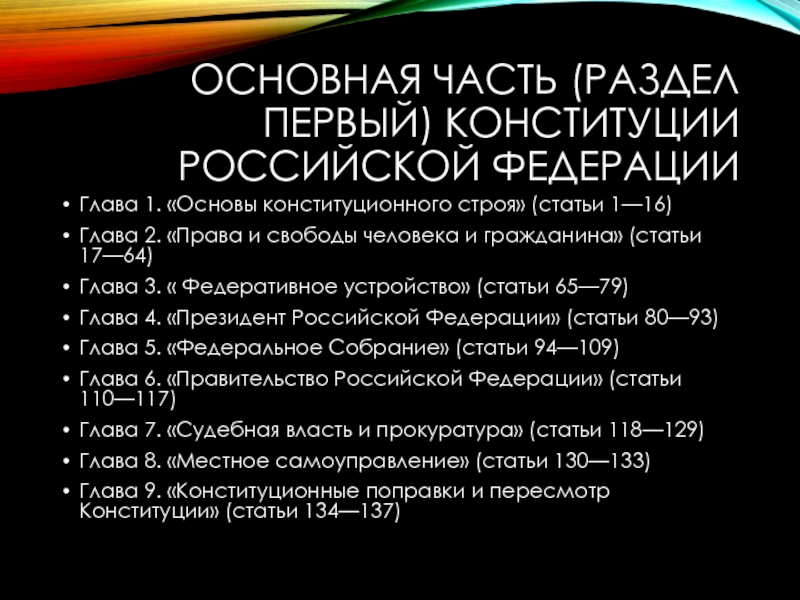 ОСНОВНАЯ ЧАСТЬ (РАЗДЕЛ ПЕРВЫЙ) КОНСТИТУЦИИ РОССИЙСКОЙ ФЕДЕРАЦИИ

• Глава 1. «Основы конституционного строя» (статьи 1—16)
• Глава 2. «Права и свободы человека и гражданина» (статьи 17—64)
• Глава 3. « Федеративное устройство» (статьи 65—79)
• Глава 4. «Президент Российской Федерации» (статьи 80—93)
• Глава 5. «Федеральное Собрание» (статьи 94—109)
• Глава 6. «Правительство Российской Федерации» (статьи 110—117)
• Глава 7. «Судебная власть и прокуратура» (статьи 118—129)
• Глава 8. «Местное самоуправление» (статьи 130—133)
• Глава 9. «Конституционные поправки и пересмотр Конституции» (статьи 134—137)